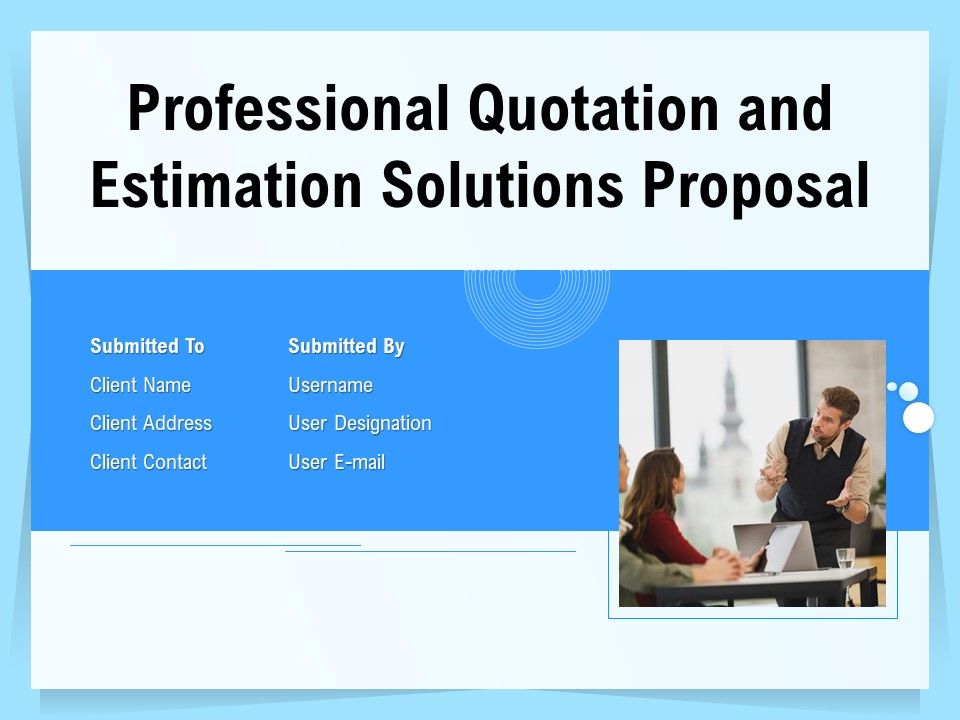 Professional Quotation and Estimation Solutions Proposal

Submitted To
Client Name
Client Address
Client Contact

Submitted By
Username
User Designation
User E-mail